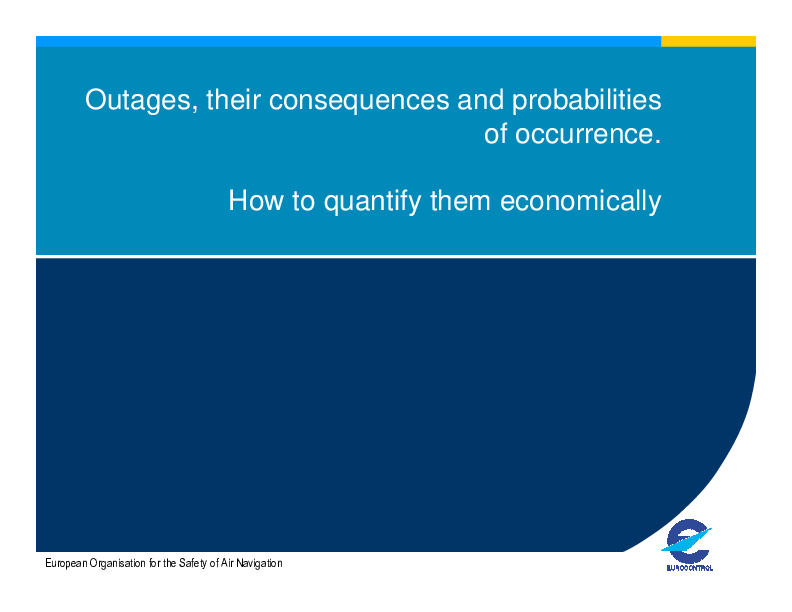 Outages, their consequences and probabilities of occurrence.

How to quantify them economically

European Organisation for the Safety of Air Navigation

EUROCONTROL